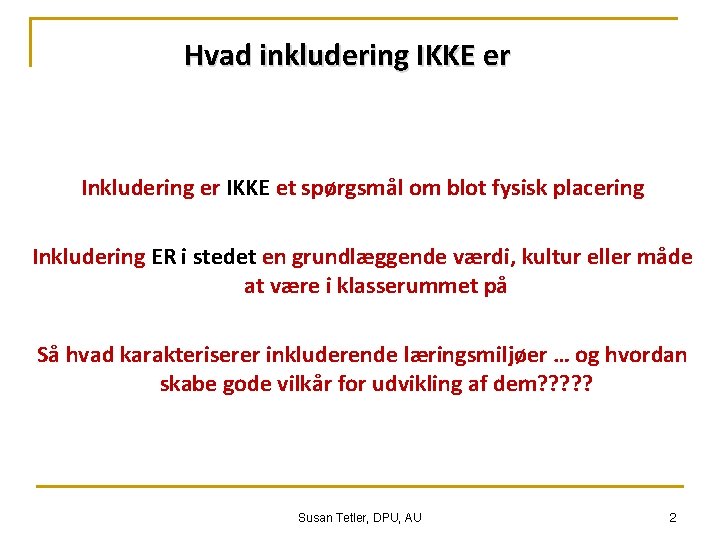 Hvad inkludering IKKE er

Inkludering er IKKE et spørgsmål om blot fysisk placering

Inkludering ER i stedet en grundlæggende værdi, kultur eller måde at være i klasserummet på

Så hvad karakteriserer inkluderende læringsmiljøer … og hvordan skabe gode vilkår for udvikling af dem?????

Susan Tetler, DPU, AU

2